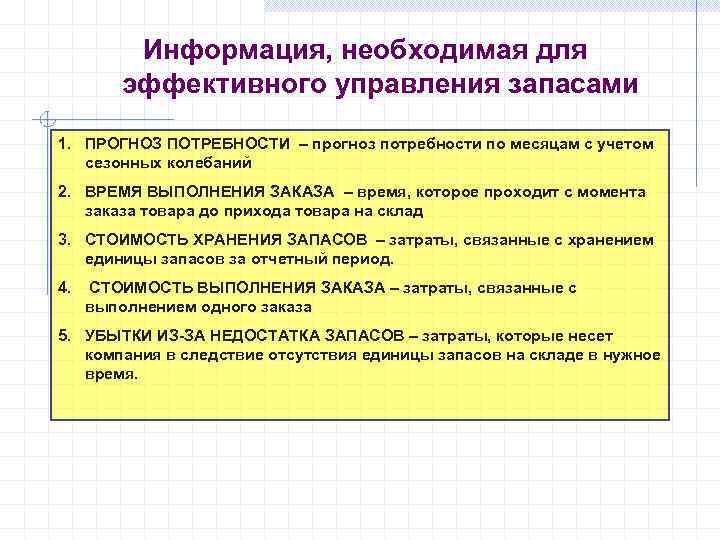 Информация, необходимая для эффективного управления запасами

1. ПРОГНОЗ ПОТРЕБНОСТИ – прогноз потребности по месяцам с учетом сезонных колебаний

2. ВРЕМЯ ВЫПОЛНЕНИЯ ЗАКАЗА – время, которое проходит с момента заказа товара до прихода товара на склад

3. СТОИМОСТЬ ХРАНЕНИЯ ЗАПАСОВ – затраты, связанные с хранением единицы запасов за отчетный период.

4. СТОИМОСТЬ ВЫПОЛНЕНИЯ ЗАКАЗА – затраты, связанные с выполнением одного заказа

5. УБЫТКИ ИЗ-ЗА НЕДОСТАТКА ЗАПАСОВ – затраты, которые несет компания в следствие отсутствия единицы запасов на складе в нужное время.